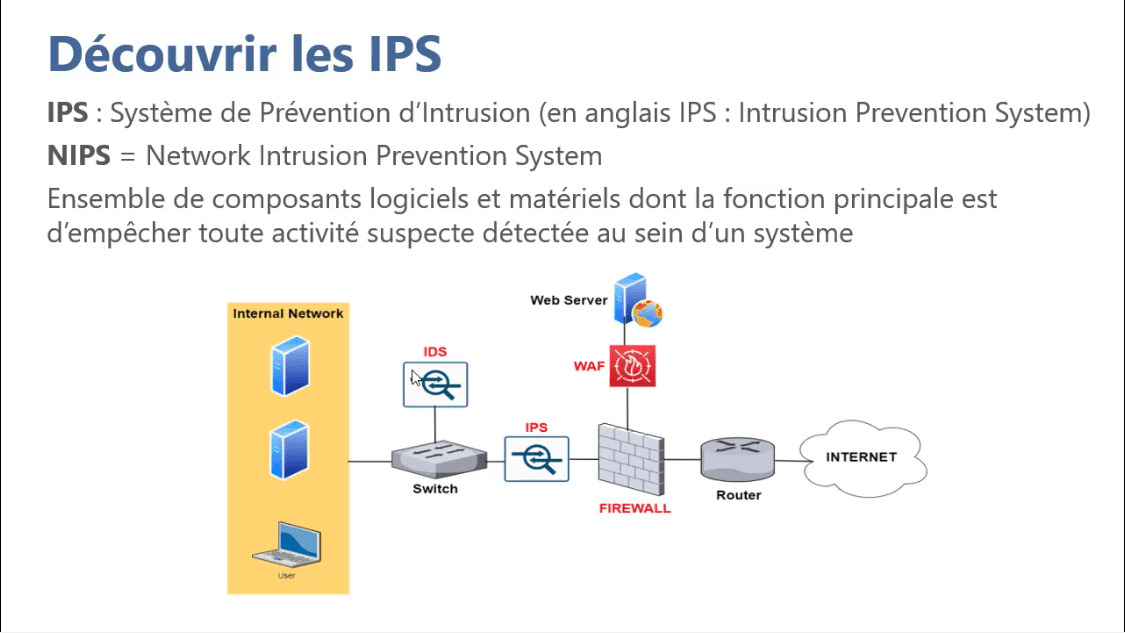 Découvrir les IPS

IPS : Système de Prévention d'Intrusion (en anglais IPS : Intrusion Prevention System)

NIPS = Network Intrusion Prevention System

Ensemble de composants logiciels et matériels dont la fonction principale est d'empêcher toute activité suspecte détectée au sein d'un système

Internal Network

User

IDS

Switch

IPS

Web Server

WAF

FIREWALL

Router

INTERNET